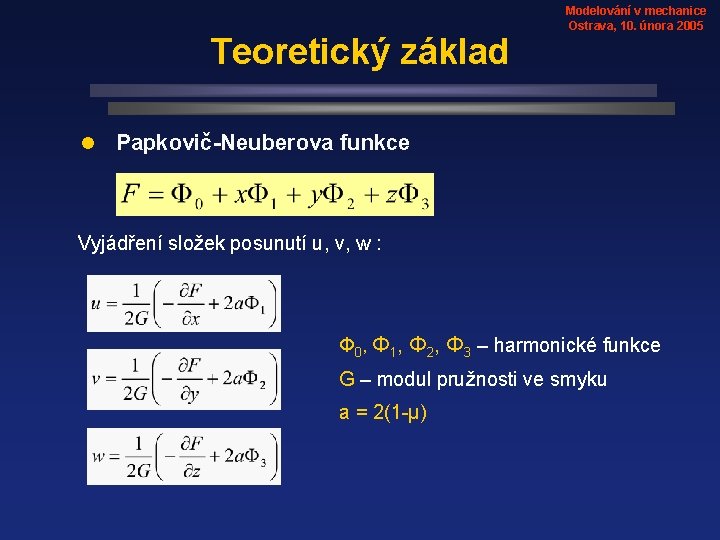 Modelování v mechanice
Ostrava, 10. února 2005

Teoretický základ

Papkovič-Neuberova funkce

$F = \Phi_0 + x\Phi_1 + y\Phi_2 + z\Phi_3$

Vyjádření složek posunutí u, v, w :

$u = \frac{1}{2G}\left(-\frac{\partial F}{\partial x} + 2a\Phi_1\right)$

$v = \frac{1}{2G}\left(-\frac{\partial F}{\partial y} + 2a\Phi_2\right)$

$w = \frac{1}{2G}\left(-\frac{\partial F}{\partial z} + 2a\Phi_3\right)$

$\Phi_0$, $\Phi_1$, $\Phi_2$, $\Phi_3$ – harmonické funkce

G – modul pružnosti ve smyku

a = 2(1-μ)